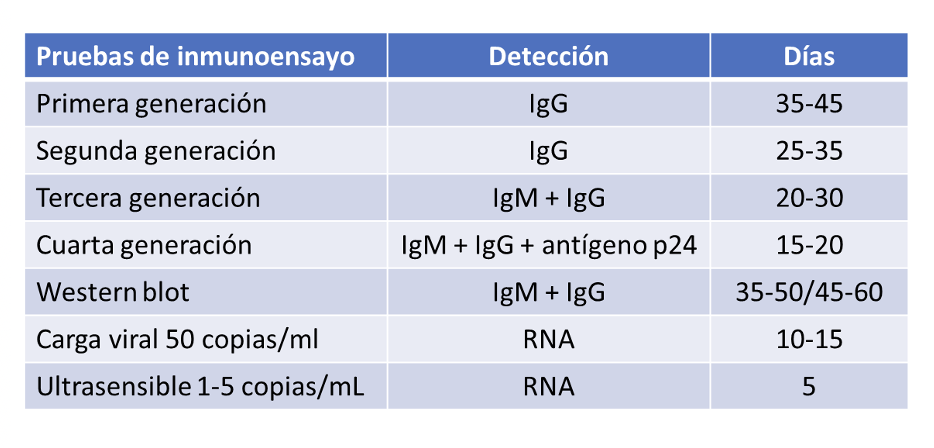 | Pruebas de inmunoensayo | Detección | Días |
|---|---|---|
| Primera generación | IgG | 35-45 |
| Segunda generación | IgG | 25-35 |
| Tercera generación | IgM + IgG | 20-30 |
| Cuarta generación | IgM + IgG + antígeno p24 | 15-20 |
| Western blot | IgM + IgG | 35-50/45-60 |
| Carga viral 50 copias/ml | RNA | 10-15 |
| Ultrasensible 1-5 copias/mL | RNA | 5 |